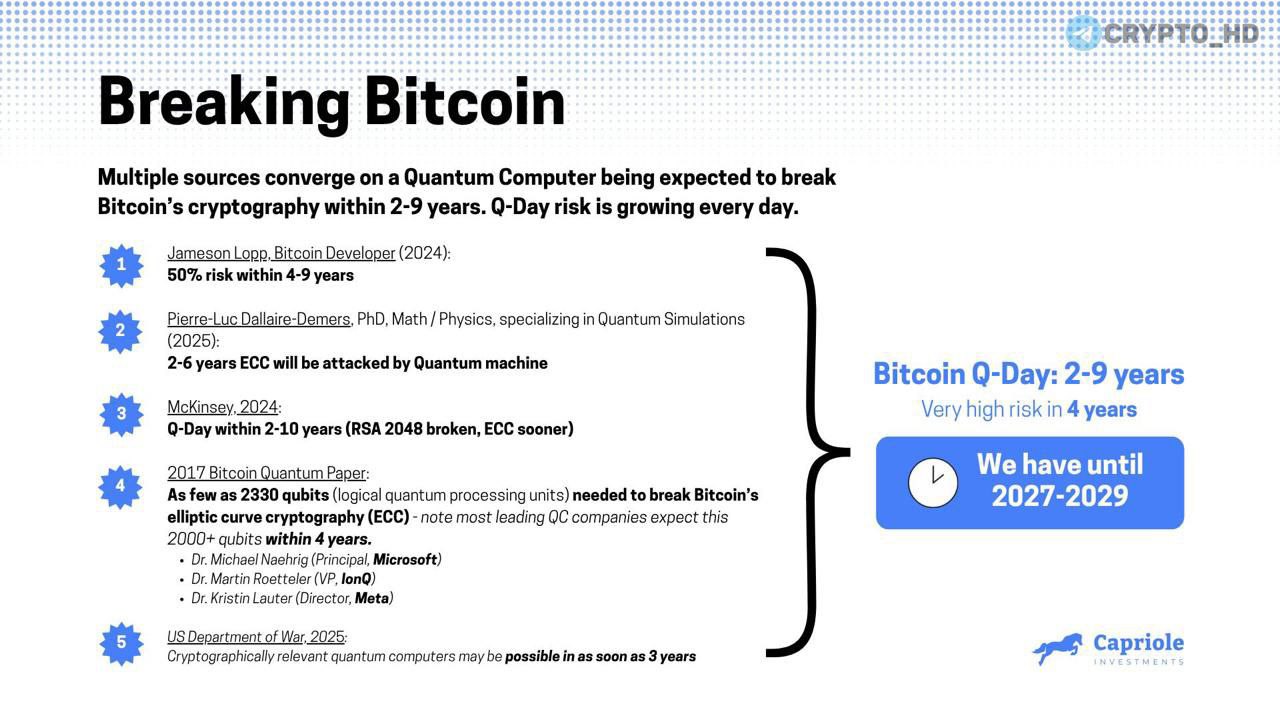 CRYPTO_HD

Breaking Bitcoin

Multiple sources converge on a Quantum Computer being expected to break Bitcoin's cryptography within 2-9 years. Q-Day risk is growing every day.

1 Jameson Lopp, Bitcoin Developer (2024):
50% risk within 4-9 years

2 Pierre-Luc Dallaire-Demers, PhD, Math / Physics, specializing in Quantum Simulations (2025):
2-6 years ECC will be attacked by Quantum machine

3 McKinsey, 2024:
Q-Day within 2-10 years (RSA 2048 broken, ECC sooner)

4 2017 Bitcoin Quantum Paper:
As few as 2330 qubits (logical quantum processing units) needed to break Bitcoin's elliptic curve cryptography (ECC) - note most leading QC companies expect this 2000+ qubits within 4 years.
• Dr. Michael Naehrig (Principal, Microsoft)
• Dr. Martin Roetteler (VP, IonQ)
• Dr. Kristin Lauter (Director, Meta)

5 US Department of War, 2025:
Cryptographically relevant quantum computers may be possible in as soon as 3 years

Bitcoin Q-Day: 2-9 years
Very high risk in 4 years

We have until 2027-2029

Capriole
INVESTMENTS